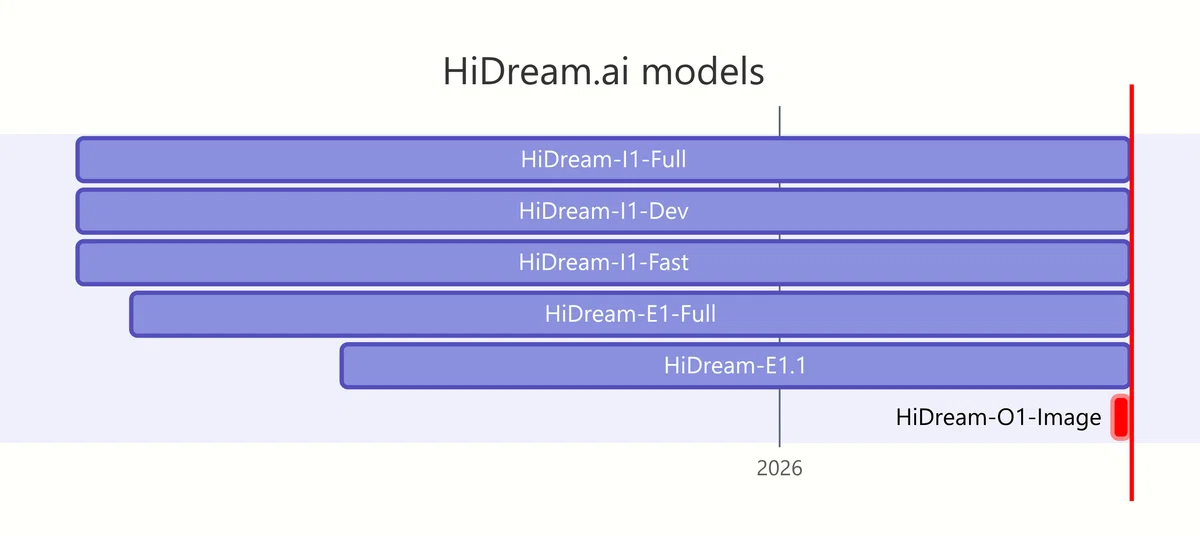 HiDream.ai models

HiDream-I1-Full
HiDream-I1-Dev
HiDream-I1-Fast
HiDream-E1-Full
HiDream-E1.1
HiDream-O1-Image

2026